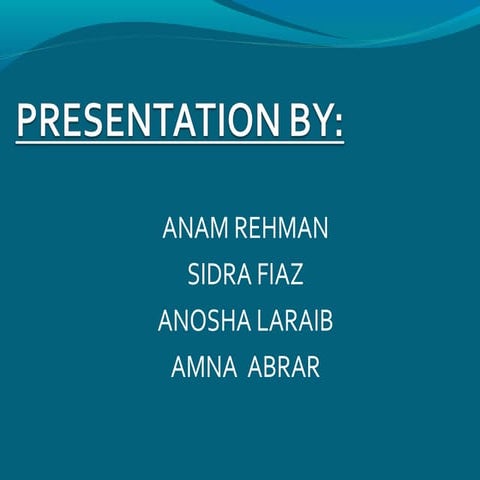 PRESENTATION BY:

ANAM REHMAN
SIDRA FIAZ
ANOSHA LARAIB
AMNA ABRAR